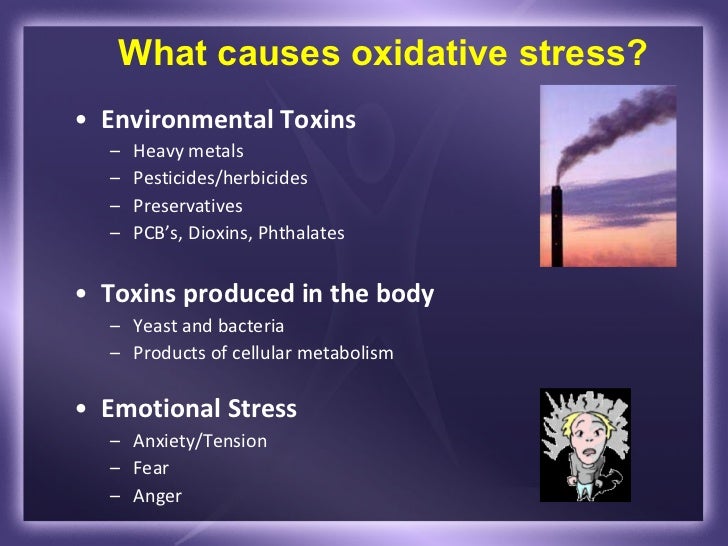 What causes oxidative stress?

• Environmental Toxins
– Heavy metals
– Pesticides/herbicides
– Preservatives
– PCB's, Dioxins, Phthalates

• Toxins produced in the body
– Yeast and bacteria
– Products of cellular metabolism

• Emotional Stress
– Anxiety/Tension
– Fear
– Anger